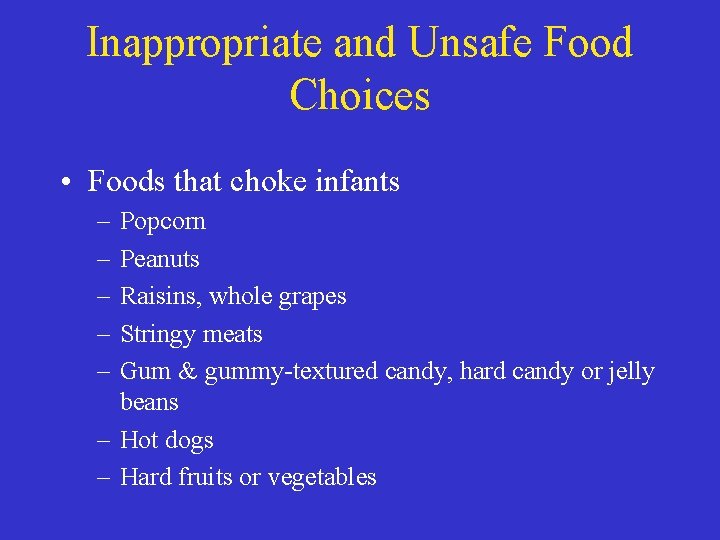 Inappropriate and Unsafe Food Choices

• Foods that choke infants
– Popcorn
– Peanuts
– Raisins, whole grapes
– Stringy meats
– Gum & gummy-textured candy, hard candy or jelly beans
– Hot dogs
– Hard fruits or vegetables